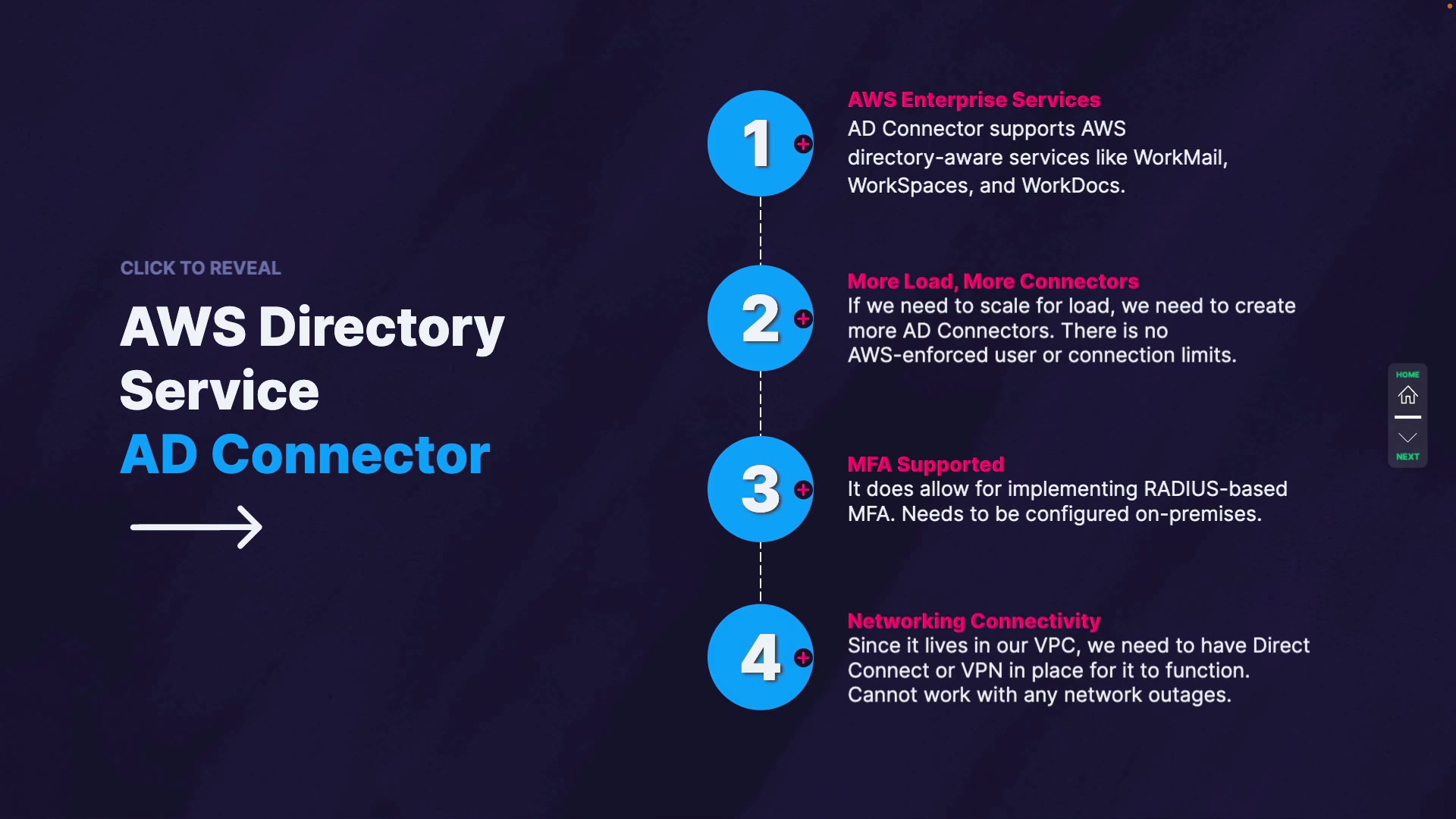 CLICK TO REVEAL

AWS Directory Service
AD Connector

1

AWS Enterprise Services
AD Connector supports AWS directory-aware services like WorkMail, WorkSpaces, and WorkDocs.

2

More Load, More Connectors
If we need to scale for load, we need to create more AD Connectors. There is no AWS-enforced user or connection limits.

3

MFA Supported
It does allow for implementing RADIUS-based MFA. Needs to be configured on-premises.

4

Networking Connectivity
Since it lives in our VPC, we need to have Direct Connect or VPN in place for it to function. Cannot work with any network outages.

HOME

NEXT